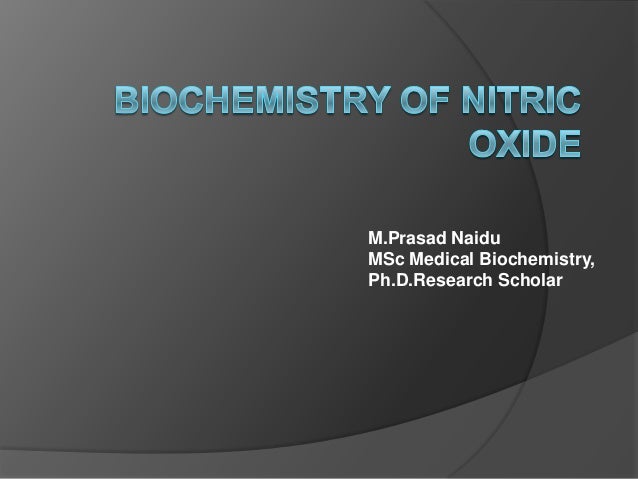 BIOCHEMISTRY OF NITRIC OXIDE

M.Prasad Naidu
MSc Medical Biochemistry,
Ph.D.Research Scholar